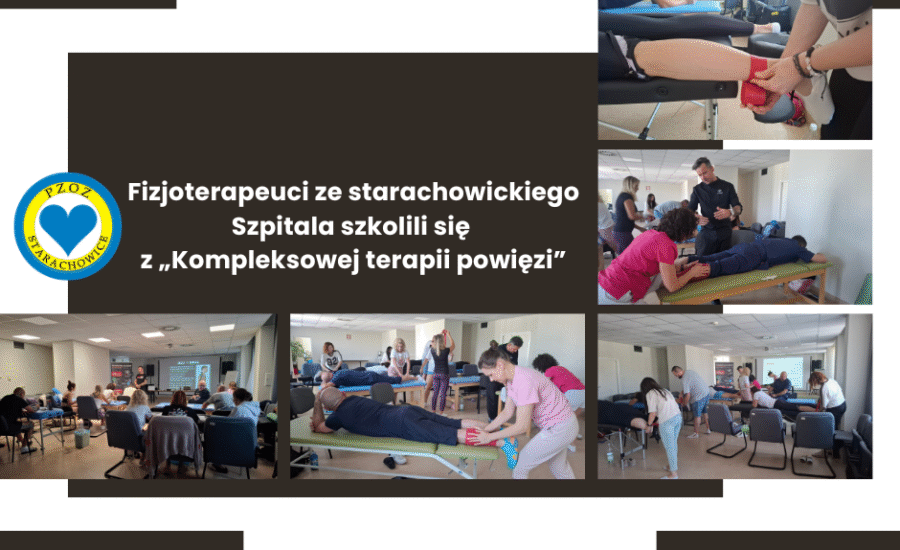 PZOZ
STARACHOWICE

Fizjoterapeuci ze starachowickiego Szpitala szkolili się z „Kompleksowej terapii powięzi”